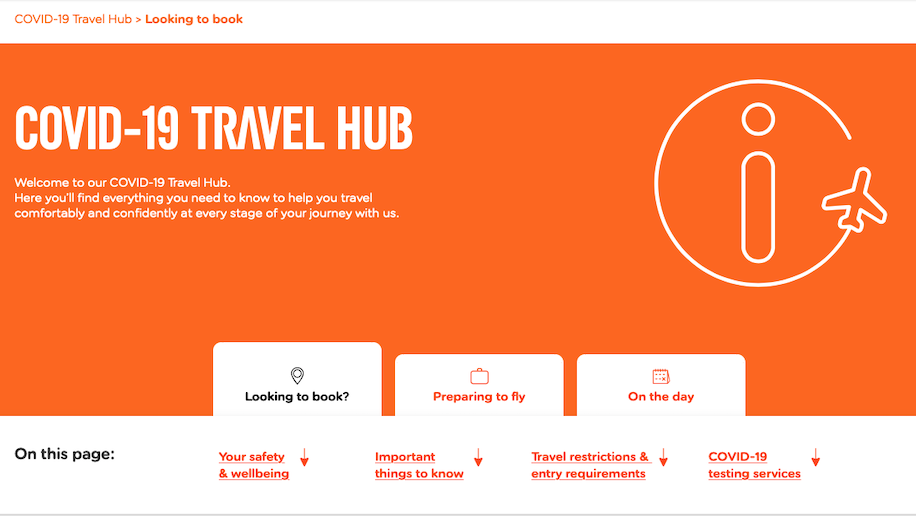 COVID-19 Travel Hub > Looking to book

COVID-19 TRAVEL HUB

Welcome to our COVID-19 Travel Hub.
Here you'll find everything you need to know to help you travel comfortably and confidently at every stage of your journey with us.

Looking to book?

Preparing to fly

On the day

On this page:

Your safety & wellbeing

Important things to know

Travel restrictions & entry requirements

COVID-19 testing services